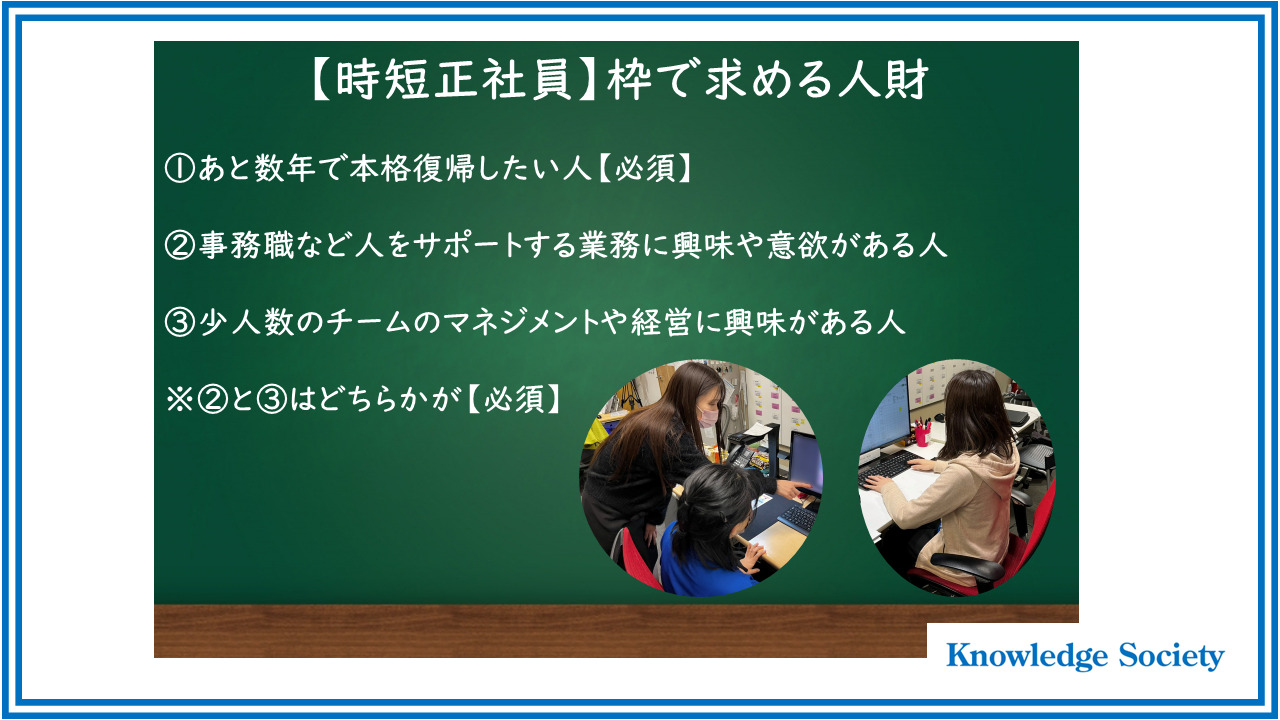 【時短正社員】枠で求める人財

①あと数年で本格復帰したい人【必須】

②事務職など人をサポートする業務に興味や意欲がある人

③少人数のチームのマネジメントや経営に興味がある人

※②と③はどちらかが【必須】

Knowledge Society